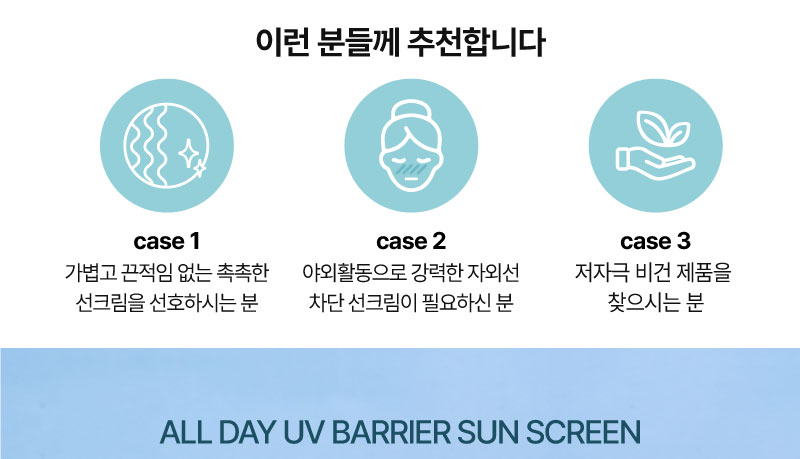 이런 분들께 추천합니다

case 1
가볍고 끈적임 없는 촉촉한 선크림을 선호하시는 분

case 2
야외활동으로 강력한 자외선 차단 선크림이 필요하신 분

case 3
저자극 비건 제품을 찾으시는 분

ALL DAY UV BARRIER SUN SCREEN